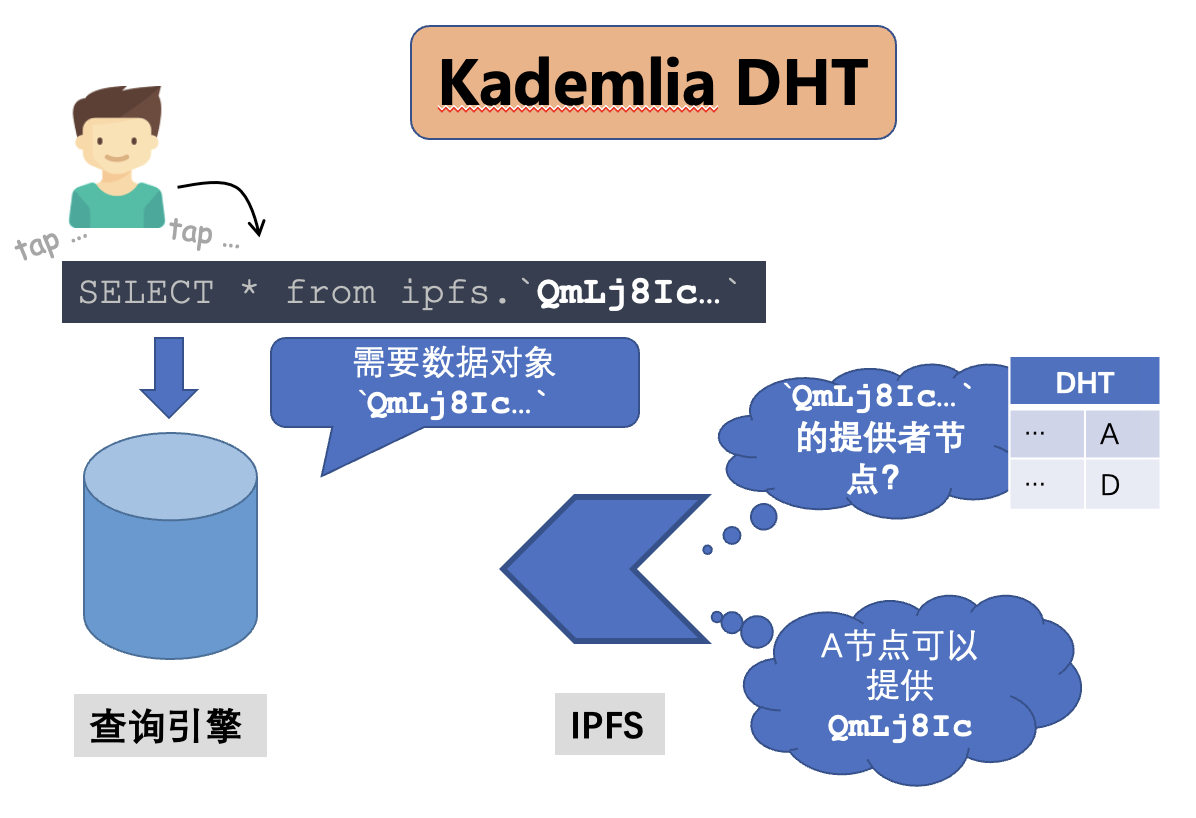 Kademlia DHT

tap … tap …

SELECT * from ipfs.`QmLj8Ic…`

需要数据对象 `QmLj8Ic…`

`QmLj8Ic…` 的提供者节点?

| DHT | |
|---|---|
| … | A |
| … | D |

A节点可以提供 QmLj8Ic

查询引擎

IPFS